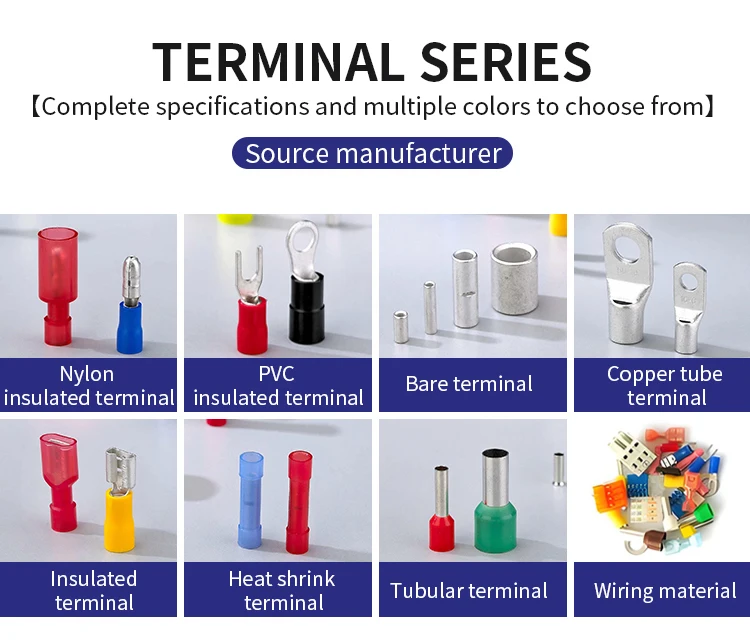 TERMINAL SERIES
【Complete specifications and multiple colors to choose from】

Source manufacturer

Nylon insulated terminal

PVC insulated terminal

Bare terminal

Copper tube terminal

Insulated terminal

Heat shrink terminal

Tubular terminal

Wiring material